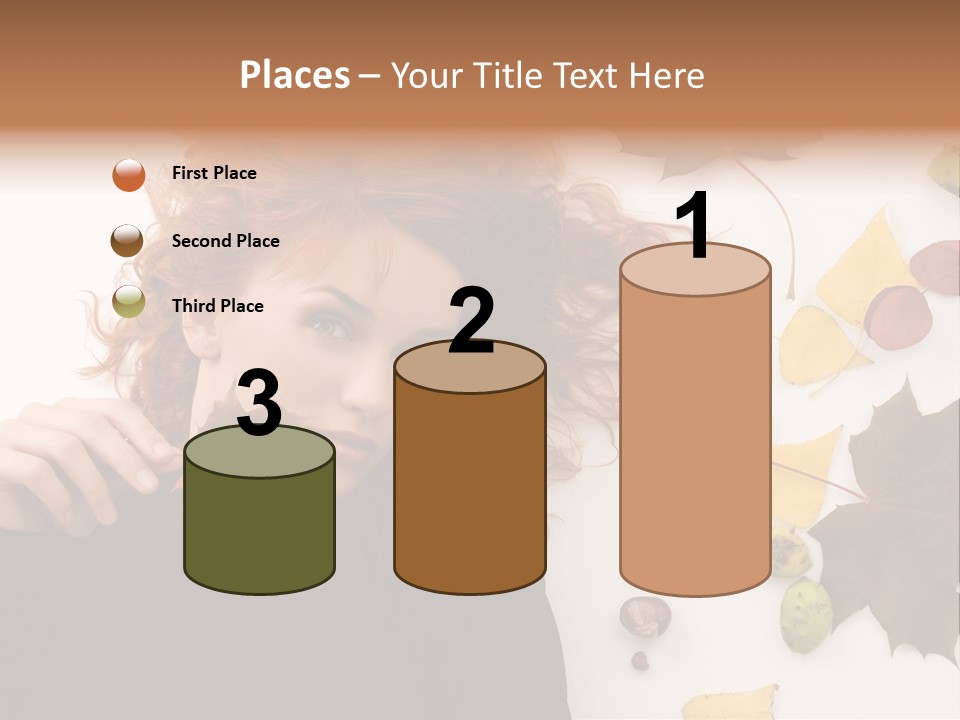 Places – Your Title Text Here

First Place

Second Place

Third Place

3

2

1